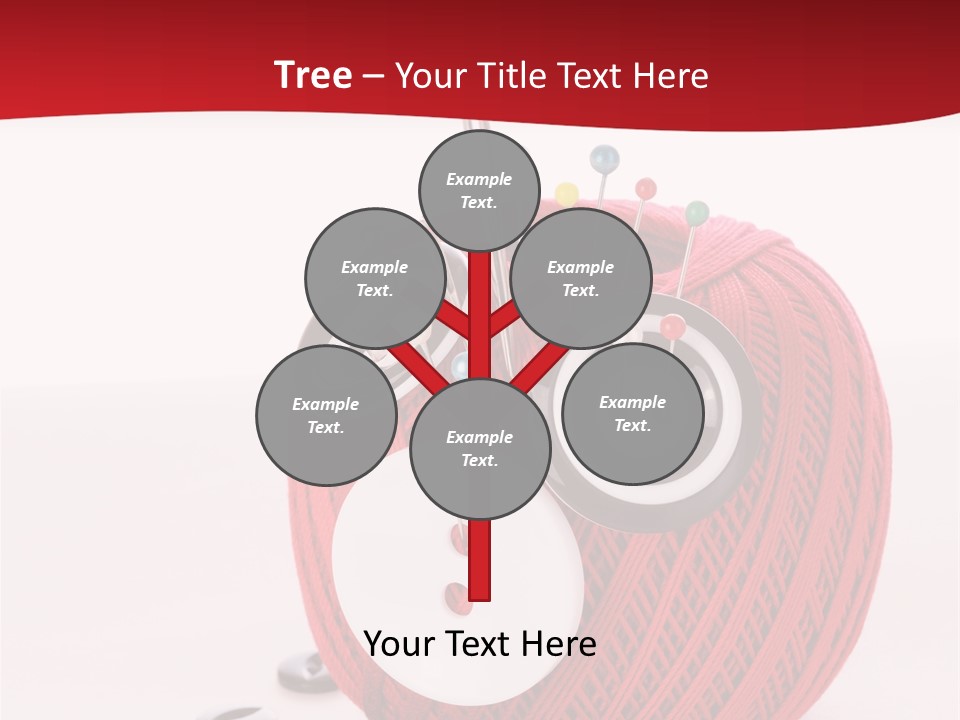 Tree – Your Title Text Here

Example Text.

Example Text.

Example Text.

Example Text.

Example Text.

Example Text.

Your Text Here